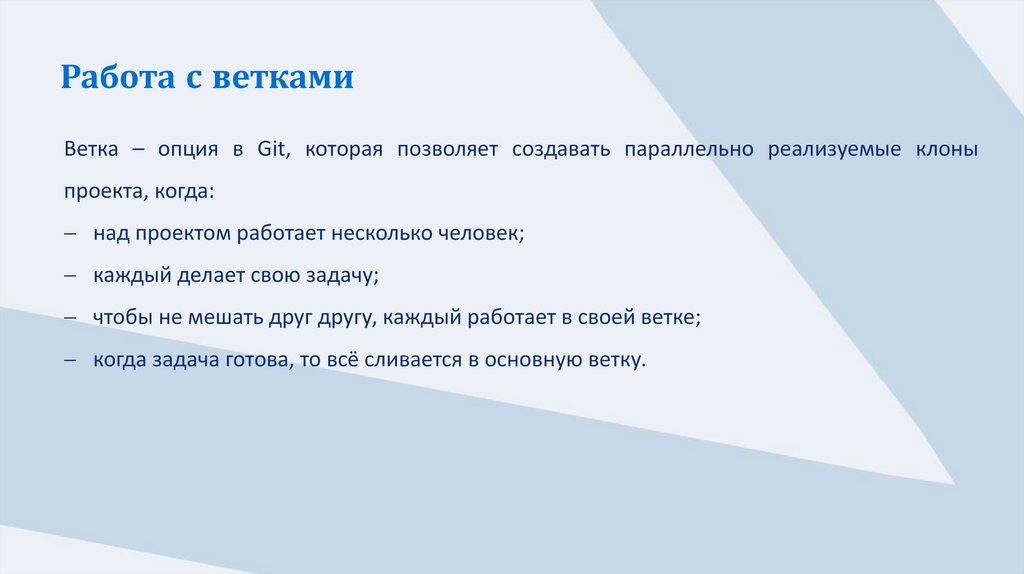 Работа с ветками

Ветка – опция в Git, которая позволяет создавать параллельно реализуемые клоны проекта, когда:

– над проектом работает несколько человек;

– каждый делает свою задачу;

– чтобы не мешать друг другу, каждый работает в своей ветке;

– когда задача готова, то всё сливается в основную ветку.